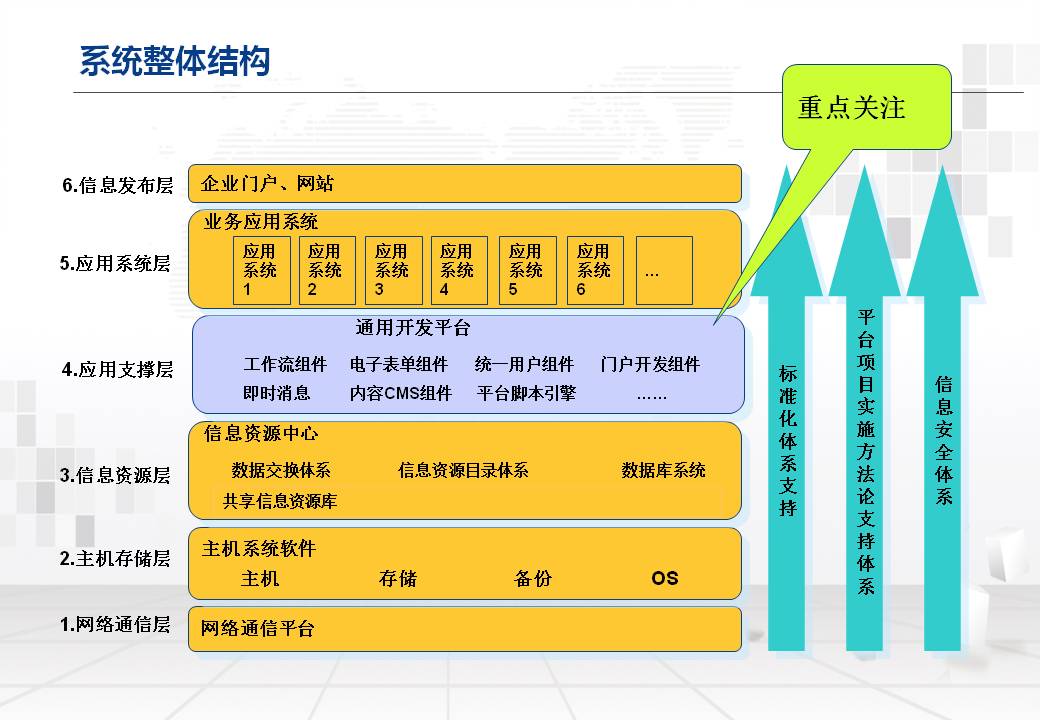 系统整体结构

重点关注

6.信息发布层
企业门户、网站

5.应用系统层
业务应用系统
应用系统1
应用系统2
应用系统3
应用系统4
应用系统5
应用系统6
...

4.应用支撑层
通用开发平台
工作流组件 电子表单组件 统一用户组件 门户开发组件
即时消息 内容CMS组件 平台脚本引擎 ……

3.信息资源层
信息资源中心
数据交换体系 信息资源目录体系 数据库系统
共享信息资源库

2.主机存储层
主机系统软件
主机 存储 备份 OS

1.网络通信层
网络通信平台

标准化体系支持

平台项目实施方法论支持体系

信息安全体系